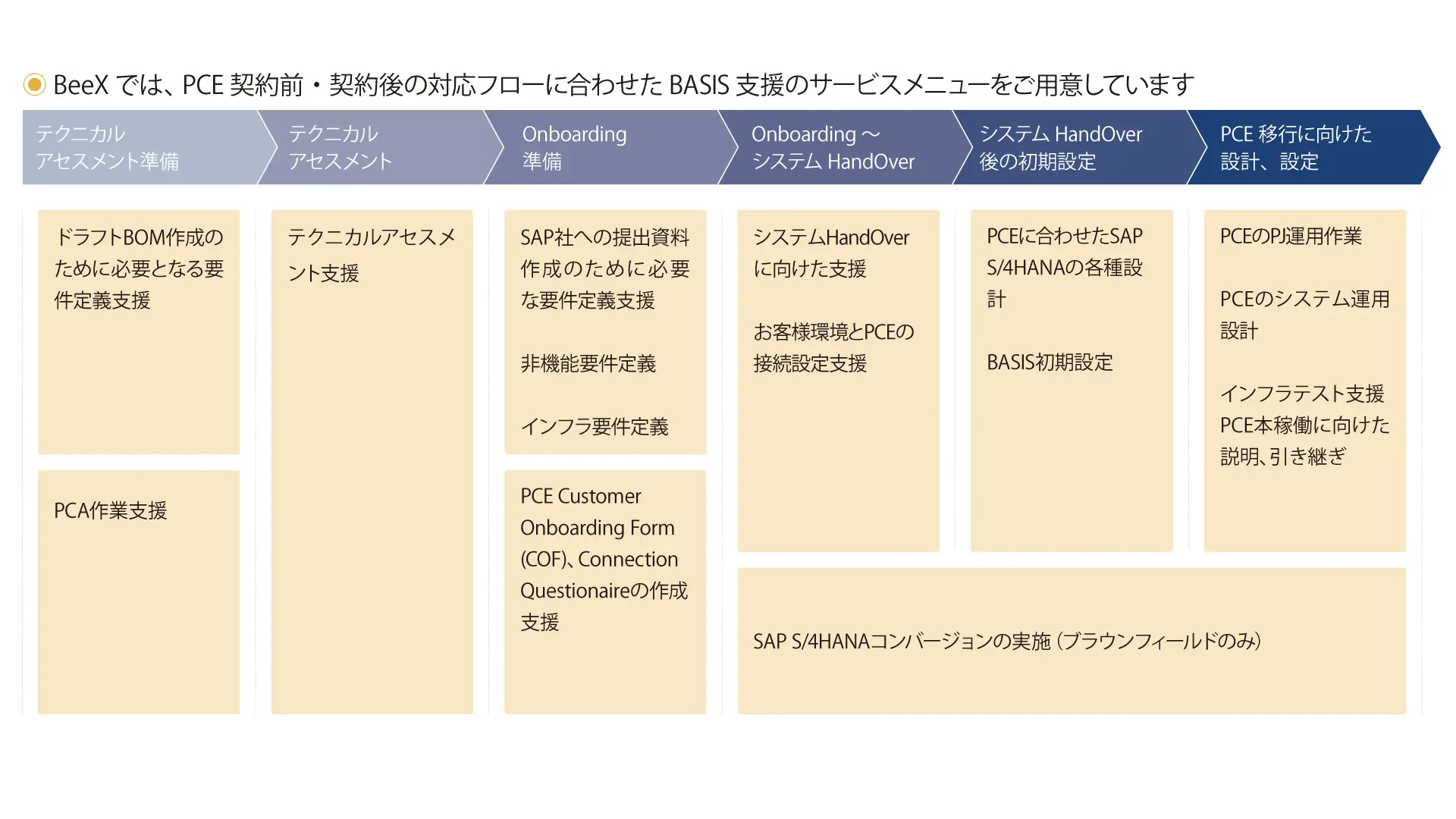 BeeX では、PCE 契約前・契約後の対応フローに合わせた BASIS 支援のサービスメニューをご用意しています

テクニカル
アセスメント準備

テクニカル
アセスメント

Onboarding
準備

Onboarding ～
システム HandOver

システム HandOver
後の初期設定

PCE 移行に向けた
設計、設定

ドラフトBOM作成のために必要となる要件定義支援

PCA作業支援

テクニカルアセスメント支援

SAP社への提出資料作成のために必要な要件定義支援

非機能要件定義

インフラ要件定義

PCE Customer Onboarding Form (COF)、Connection Questionaireの作成支援

システムHandOverに向けた支援

お客様環境とPCEの接続設定支援

PCEに合わせたSAP S/4HANAの各種設計

BASIS初期設定

PCEのPJ運用作業

PCEのシステム運用設計

インフラテスト支援
PCE本稼働に向けた説明、引き継ぎ

SAP S/4HANAコンバージョンの実施（ブラウンフィールドのみ）